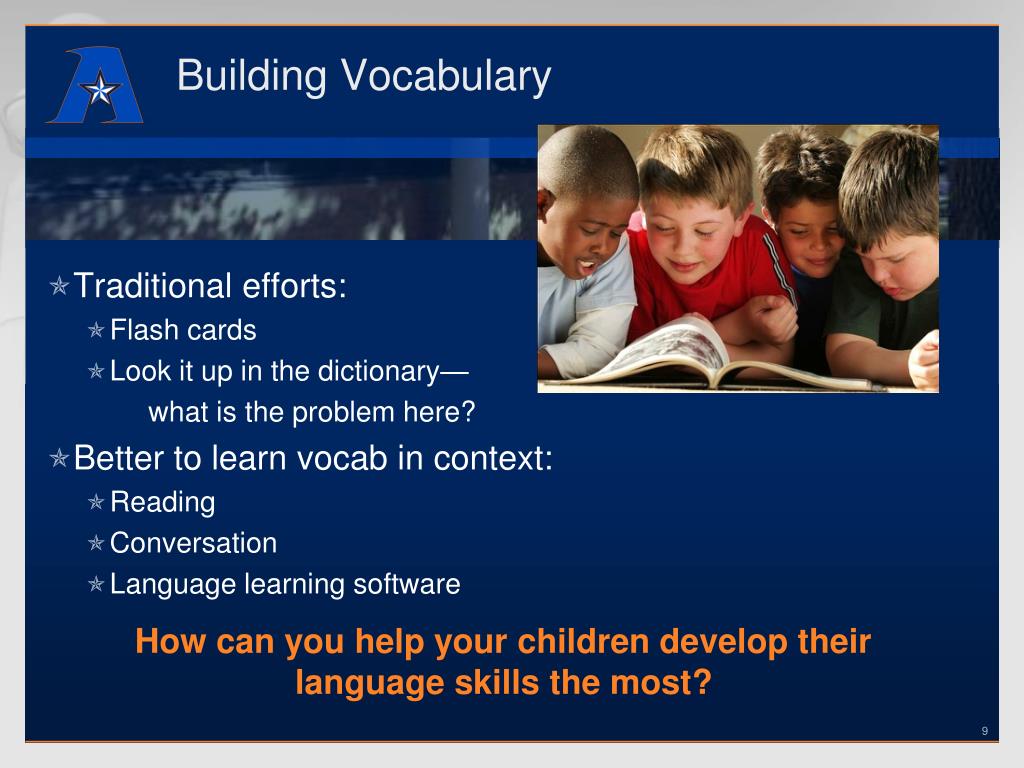 Building Vocabulary

Traditional efforts:

Flash cards

Look it up in the dictionary— what is the problem here?

Better to learn vocab in context:

Reading

Conversation

Language learning software

How can you help your children develop their language skills the most?

9